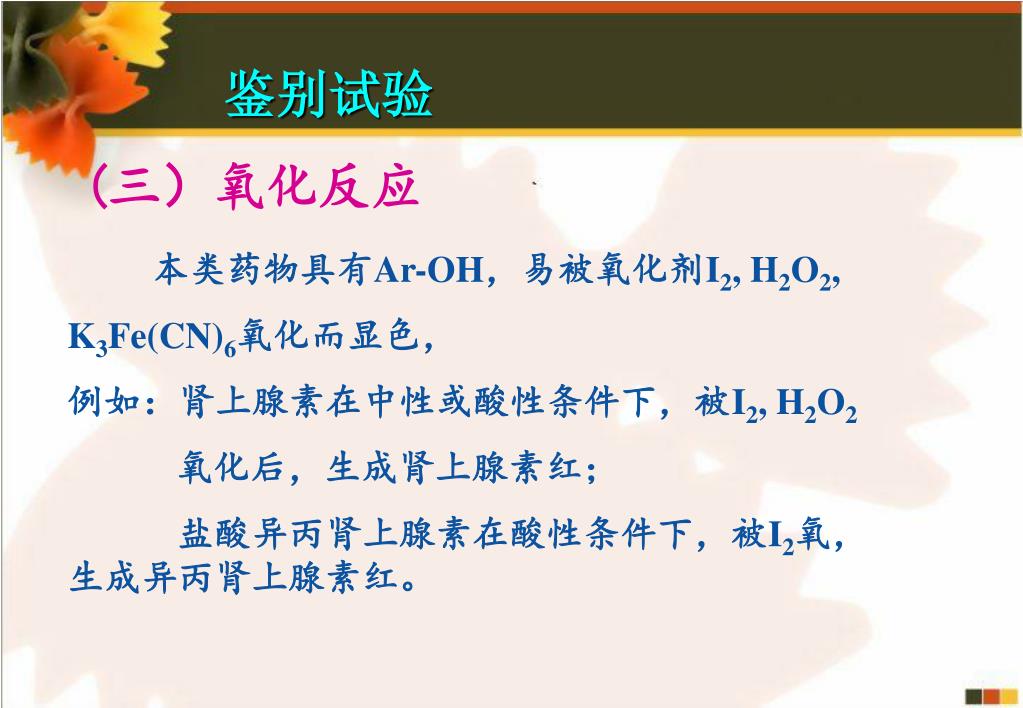 鉴别试验

（三）氧化反应

本类药物具有Ar-OH，易被氧化剂$I_2$, $H_2O_2$, $K_3Fe(CN)_6$氧化而显色，

例如：肾上腺素在中性或酸性条件下，被$I_2$, $H_2O_2$ 氧化后，生成肾上腺素红；

盐酸异丙肾上腺素在酸性条件下，被$I_2$氧，生成异丙肾上腺素红。